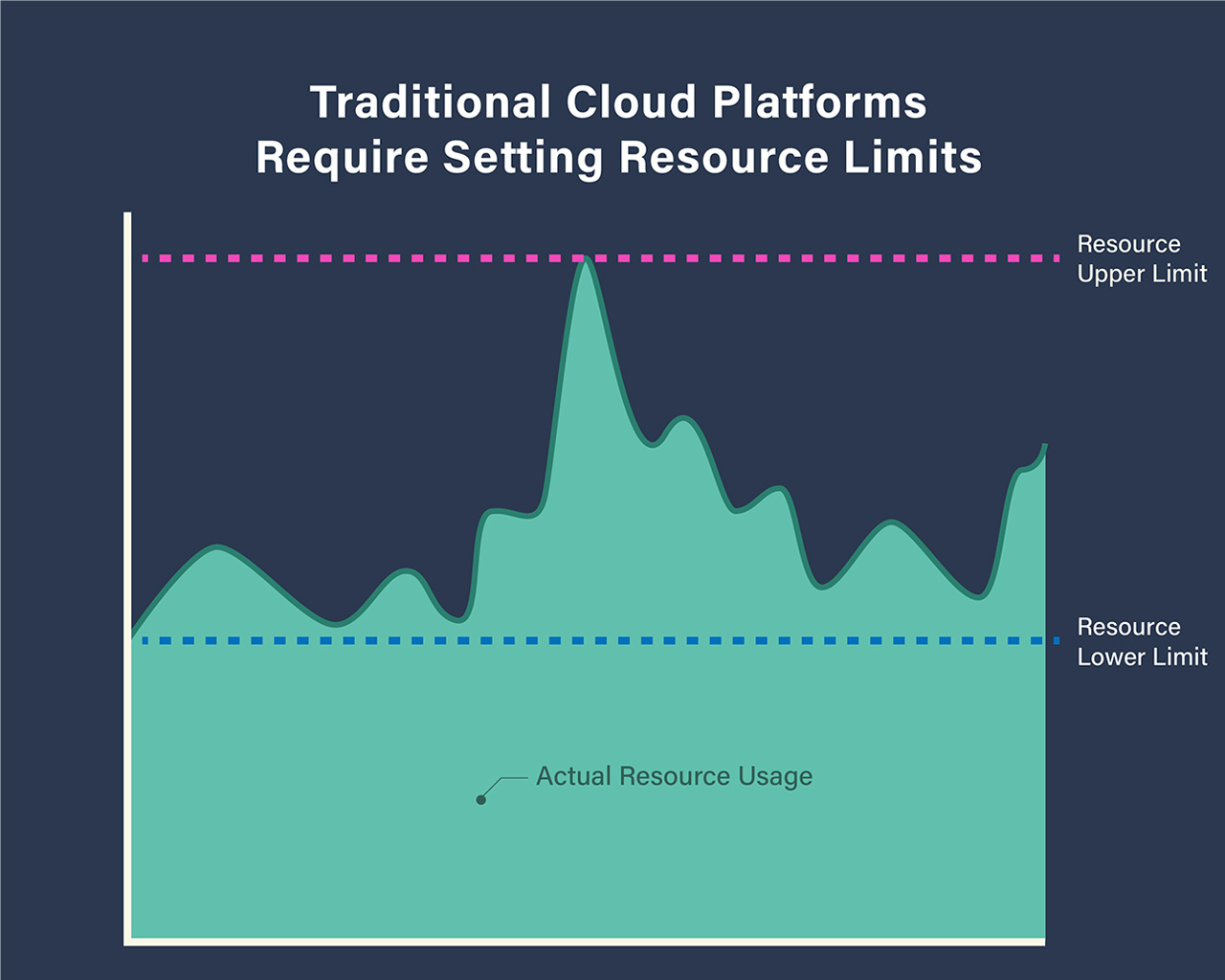 Traditional Cloud Platforms Require Setting Resource Limits

Resource Upper Limit

Resource Lower Limit

Actual Resource Usage